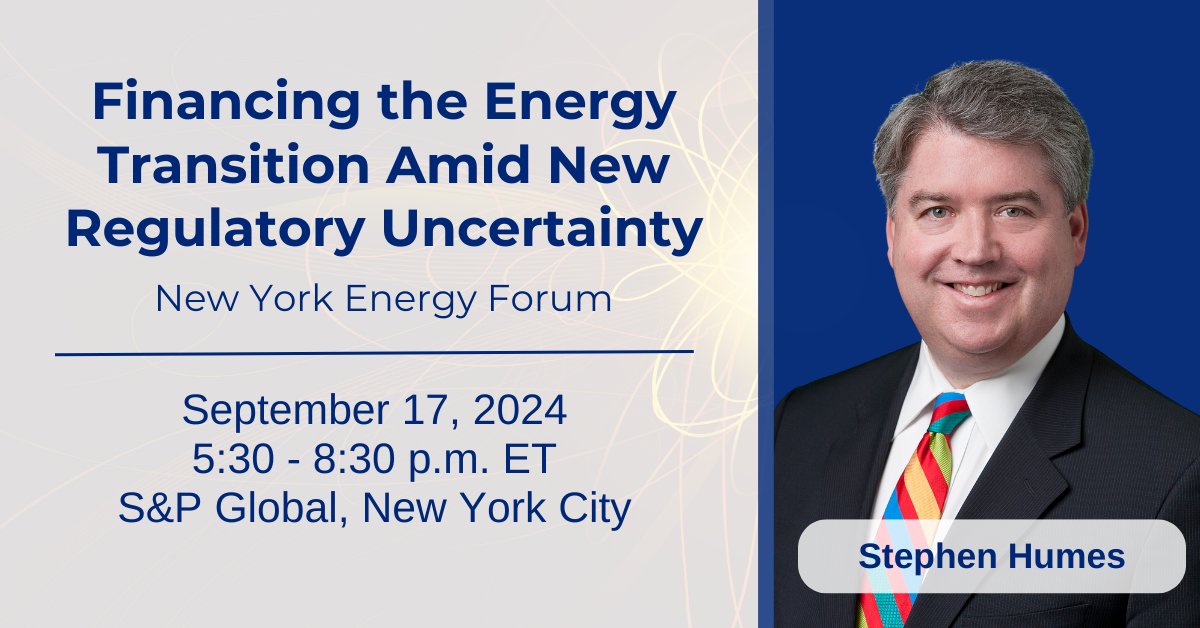 Financing the Energy Transition Amid New Regulatory Uncertainty

New York Energy Forum

September 17, 2024
5:30 - 8:30 p.m. ET
S&P Global, New York City

Stephen Humes